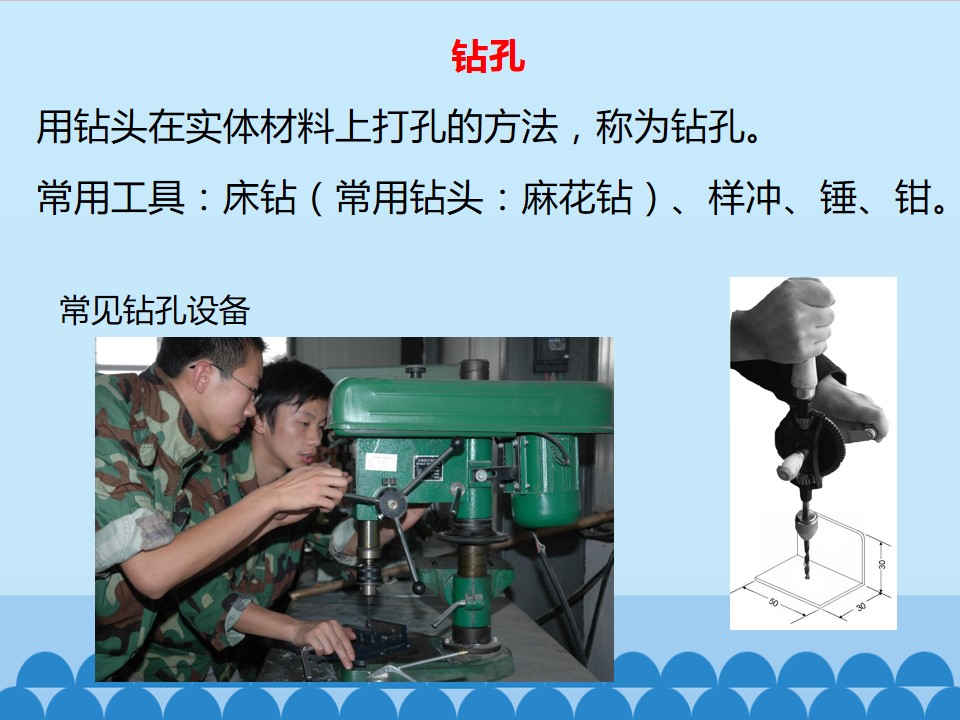 钻孔

用钻头在实体材料上打孔的方法，称为钻孔。

常用工具：床钻（常用钻头：麻花钻）、样冲、锤、钳。

常见钻孔设备

30

50

30